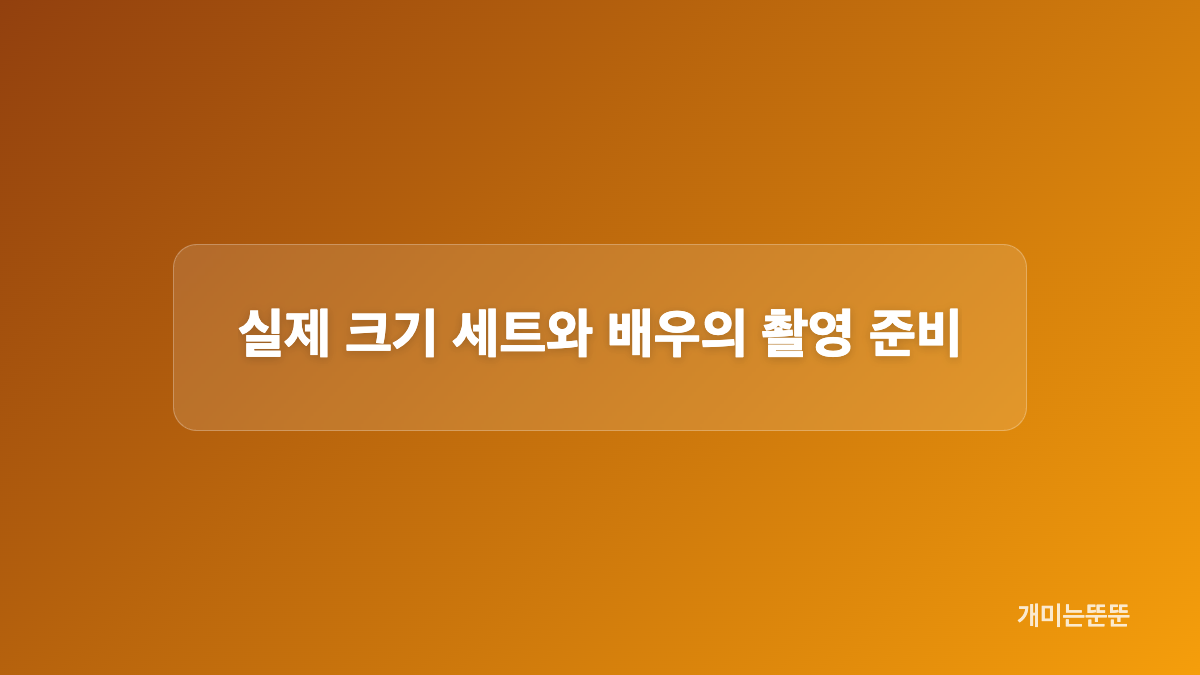 실제 크기 세트와 배우의 촬영 준비

개미는뚠뚠